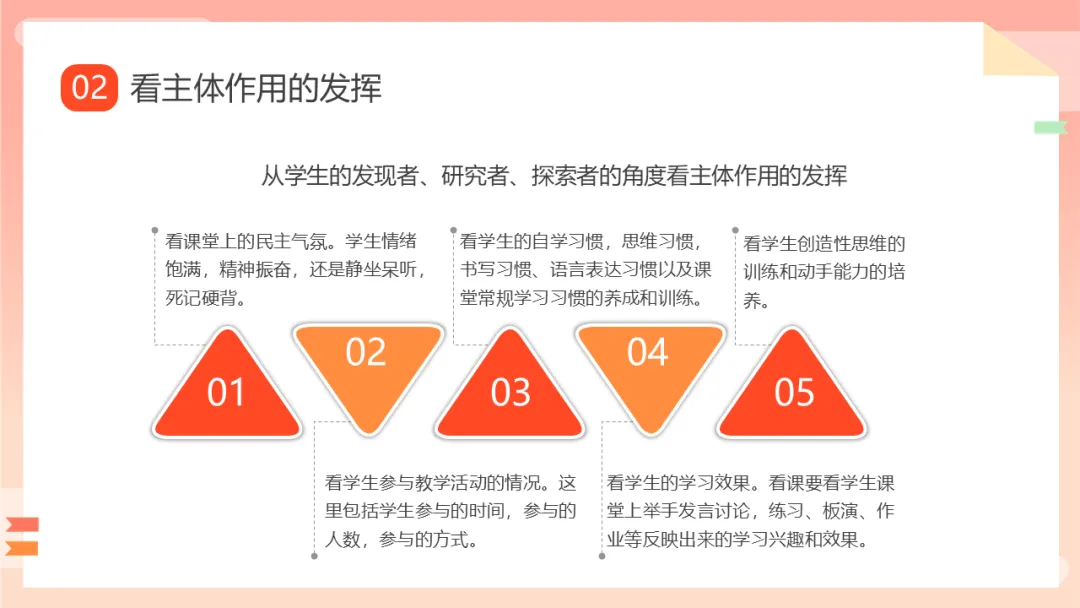 02 看主体作用的发挥

从学生的发现者、研究者、探索者的角度看主体作用的发挥

看课堂上的民主气氛。学生情绪饱满，精神振奋，还是静坐呆听，死记硬背。

看学生的自学习惯，思维习惯，书写习惯、语言表达习惯以及课堂常规学习习惯的养成和训练。

看学生创造性思维的训练和动手能力的培养。

01

02

03

04

05

看学生参与教学活动的情况。这里包括学生参与的时间，参与的人数，参与的方式。

看学生的学习效果。看课要看学生课堂上举手发言讨论，练习、板演、作业等反映出来的学习兴趣和效果。